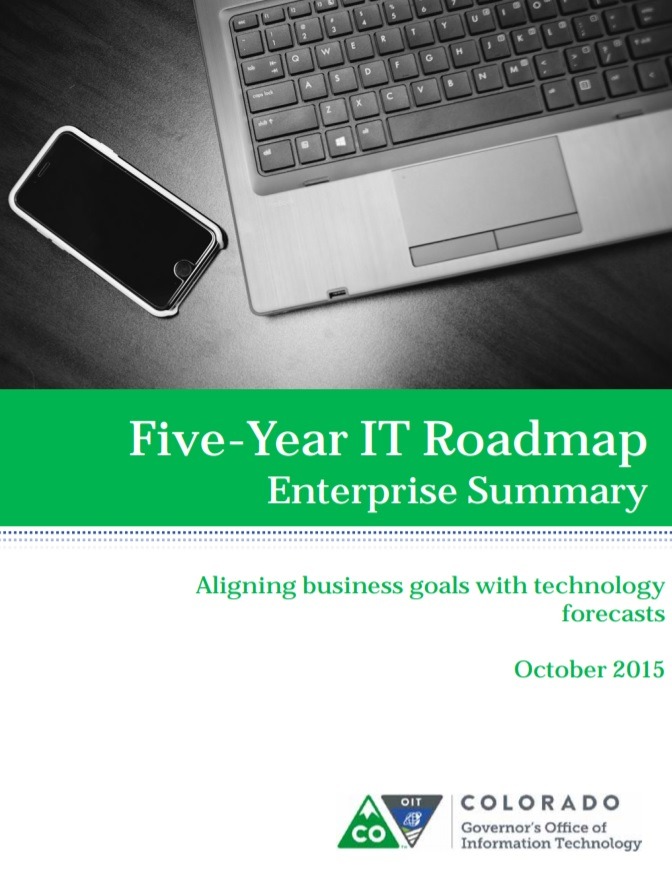 Five-Year IT Roadmap
Enterprise Summary

Aligning business goals with technology forecasts

October 2015

CO

OIT

COLORADO
Governor's Office of
Information Technology